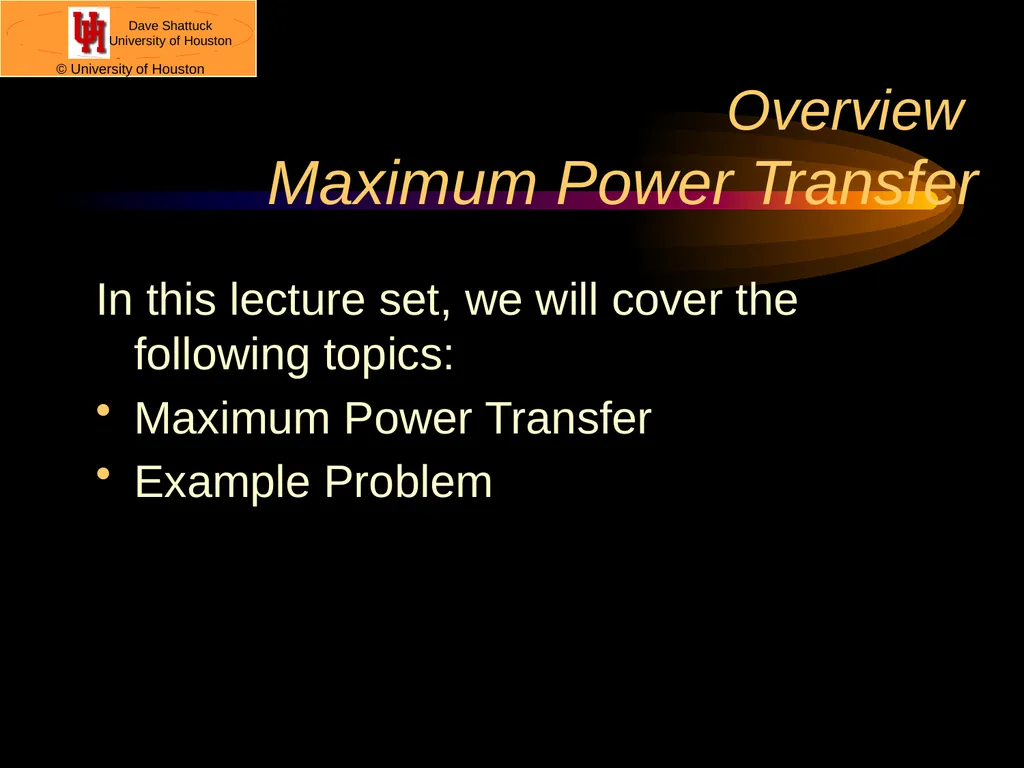 UH

Dave Shattuck
University of Houston

© University of Houston

Overview
Maximum Power Transfer

In this lecture set, we will cover the following topics:

• Maximum Power Transfer
• Example Problem